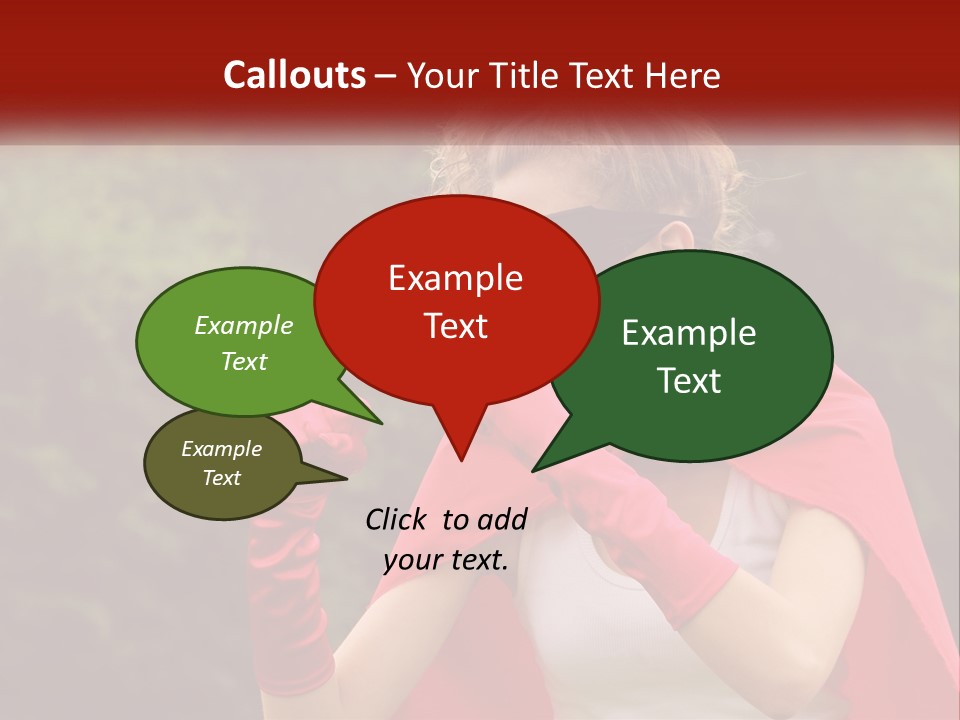 Callouts – Your Title Text Here

Example Text

Example Text

Example Text

Example Text

Click to add your text.